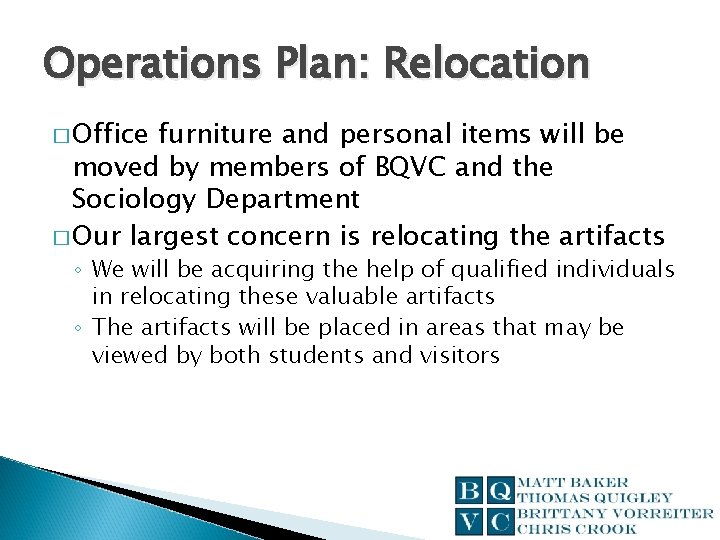 Operations Plan: Relocation

□ Office furniture and personal items will be moved by members of BQVC and the Sociology Department

□ Our largest concern is relocating the artifacts

◦ We will be acquiring the help of qualified individuals in relocating these valuable artifacts

◦ The artifacts will be placed in areas that may be viewed by both students and visitors

B Q
V C
MATT BAKER
THOMAS QUIGLEY
BRITTANY VORREITER
CHRIS CROOK